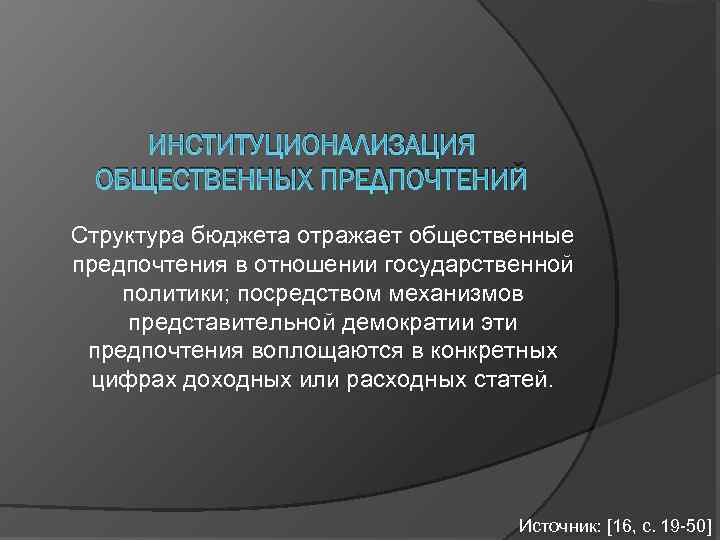 ИНСТИТУЦИОНАЛИЗАЦИЯ ОБЩЕСТВЕННЫХ ПРЕДПОЧТЕНИЙ

Структура бюджета отражает общественные предпочтения в отношении государственной политики; посредством механизмов представительной демократии эти предпочтения воплощаются в конкретных цифрах доходных или расходных статей.

Источник: [16, с. 19-50]